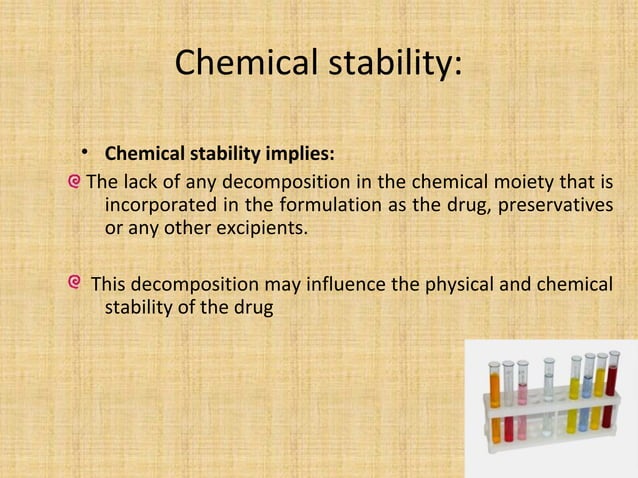 Chemical stability:

• Chemical stability implies:

The lack of any decomposition in the chemical moiety that is incorporated in the formulation as the drug, preservatives or any other excipients.

This decomposition may influence the physical and chemical stability of the drug